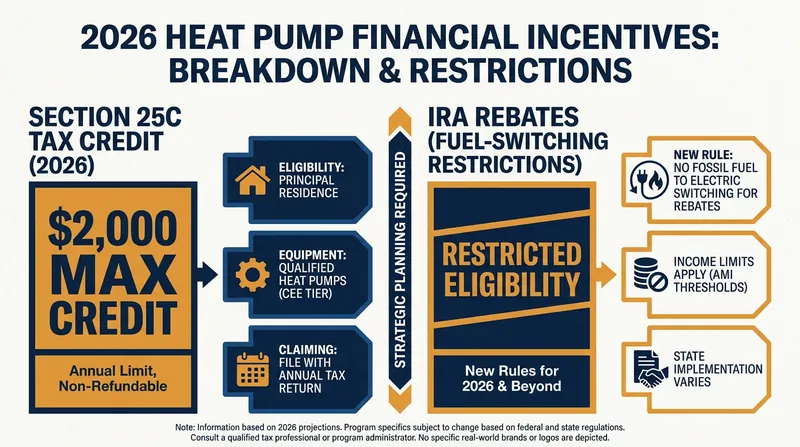 2026 HEAT PUMP FINANCIAL INCENTIVES: BREAKDOWN & RESTRICTIONS

SECTION 25C TAX CREDIT (2026)

$2,000 MAX CREDIT

Annual Limit, Non-Refundable

ELIGIBILITY: PRINCIPAL RESIDENCE

EQUIPMENT: QUALIFIED HEAT PUMPS (CEE TIER)

CLAIMING: FILE WITH ANNUAL TAX RETURN

STRATEGIC PLANNING REQUIRED

IRA REBATES (FUEL-SWITCHING RESTRICTIONS)

RESTRICTED ELIGIBILITY

New Rules for 2026 & Beyond

NEW RULE: NO FOSSIL FUEL TO ELECTRIC SWITCHING FOR REBATES

INCOME LIMITS APPLY (AMI THRESHOLDS)

STATE IMPLEMENTATION VARIES

Note: Information based on 2026 projections. Program specifics subject to change based on federal and state regulations. Consult a qualified tax professional or program administrator. No specific real-world brands or logos are depicted.